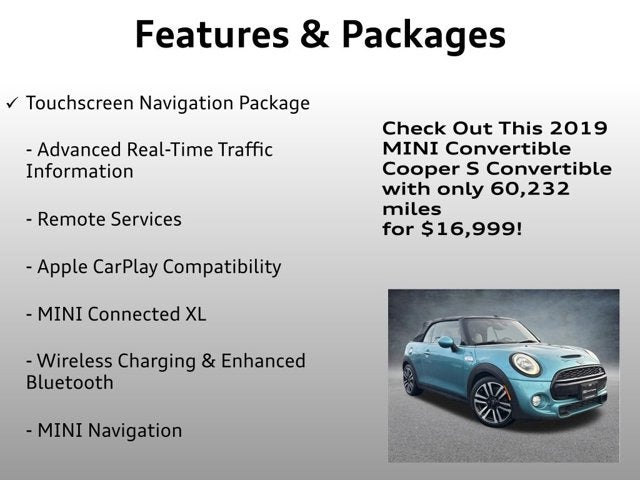 Features & Packages

✓ Touchscreen Navigation Package

- Advanced Real-Time Traffic Information

- Remote Services

- Apple CarPlay Compatibility

- MINI Connected XL

- Wireless Charging & Enhanced Bluetooth

- MINI Navigation

Check Out This 2019 MINI Convertible Cooper S Convertible with only 60,232 miles for $16,999!